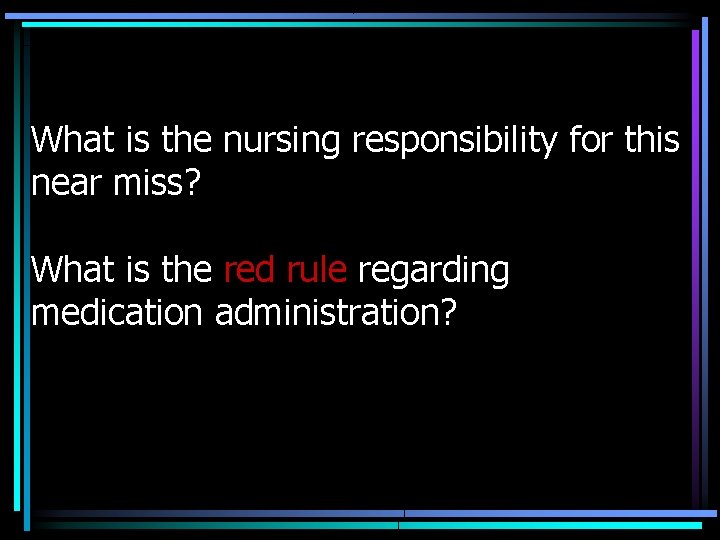 What is the nursing responsibility for this near miss?

What is the red rule regarding medication administration?